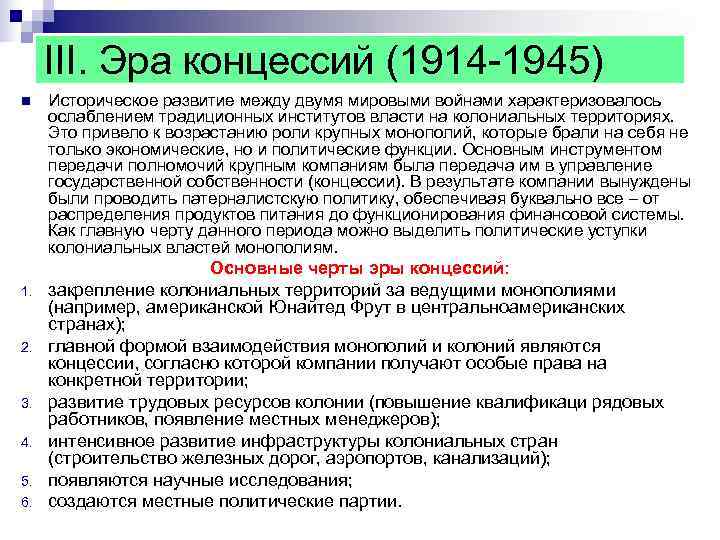 III. Эра концессий (1914-1945)

Историческое развитие между двумя мировыми войнами характеризовалось ослаблением традиционных институтов власти на колониальных территориях. Это привело к возрастанию роли крупных монополий, которые брали на себя не только экономические, но и политические функции. Основным инструментом передачи полномочий крупным компаниям была передача им в управление государственной собственности (концессии). В результате компании вынуждены были проводить патерналистскую политику, обеспечивая буквально все – от распределения продуктов питания до функционирования финансовой системы. Как главную черту данного периода можно выделить политические уступки колониальных властей монополиям.

Основные черты эры концессий:

1. закрепление колониальных территорий за ведущими монополиями (например, американской Юнайтед Фрут в центральноамериканских странах);
2. главной формой взаимодействия монополий и колоний являются концессии, согласно которой компании получают особые права на конкретной территории;
3. развитие трудовых ресурсов колонии (повышение квалификаци рядовых работников, появление местных менеджеров);
4. интенсивное развитие инфраструктуры колониальных стран (строительство железных дорог, аэропортов, канализаций);
5. появляются научные исследования;
6. создаются местные политические партии.